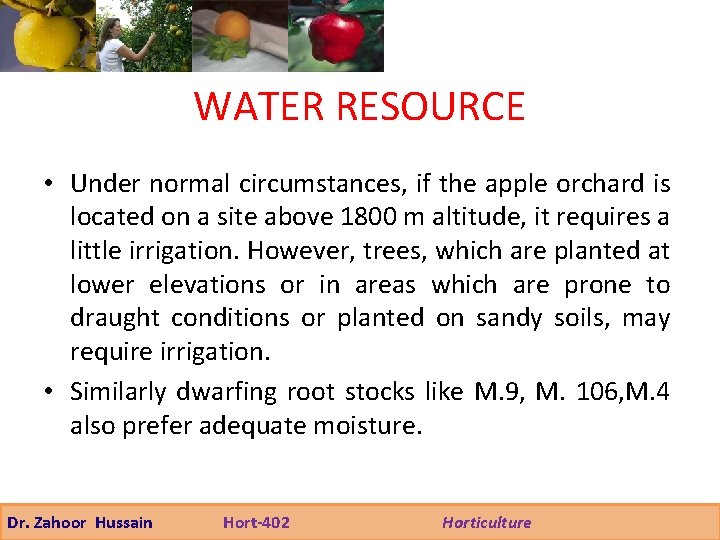 WATER RESOURCE

• Under normal circumstances, if the apple orchard is located on a site above 1800 m altitude, it requires a little irrigation. However, trees, which are planted at lower elevations or in areas which are prone to draught conditions or planted on sandy soils, may require irrigation.

• Similarly dwarfing root stocks like M.9, M. 106,M.4 also prefer adequate moisture.

Dr. Zahoor Hussain Hort-402 Horticulture